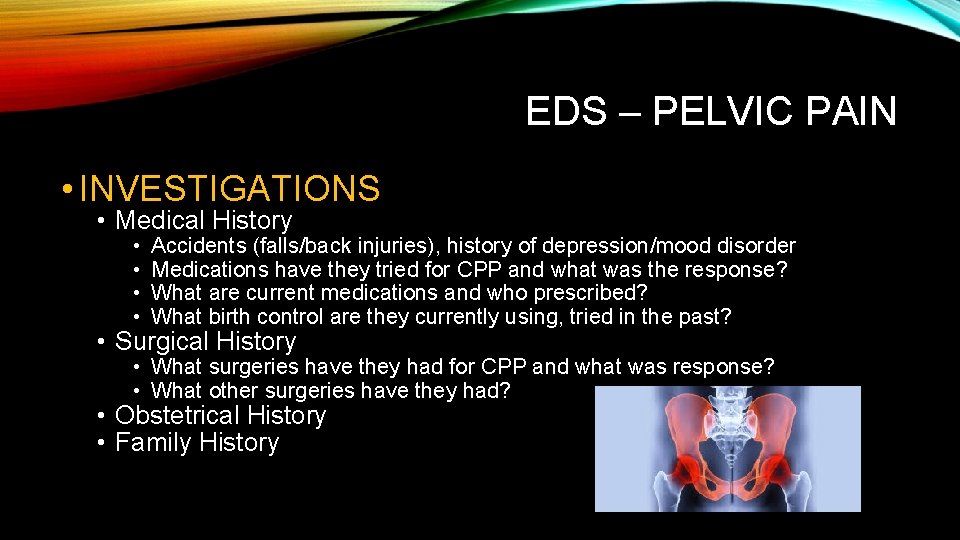 EDS – PELVIC PAIN

• INVESTIGATIONS
• Medical History
• Accidents (falls/back injuries), history of depression/mood disorder
• Medications have they tried for CPP and what was the response?
• What are current medications and who prescribed?
• What birth control are they currently using, tried in the past?
• Surgical History
• What surgeries have they had for CPP and what was response?
• What other surgeries have they had?
• Obstetrical History
• Family History